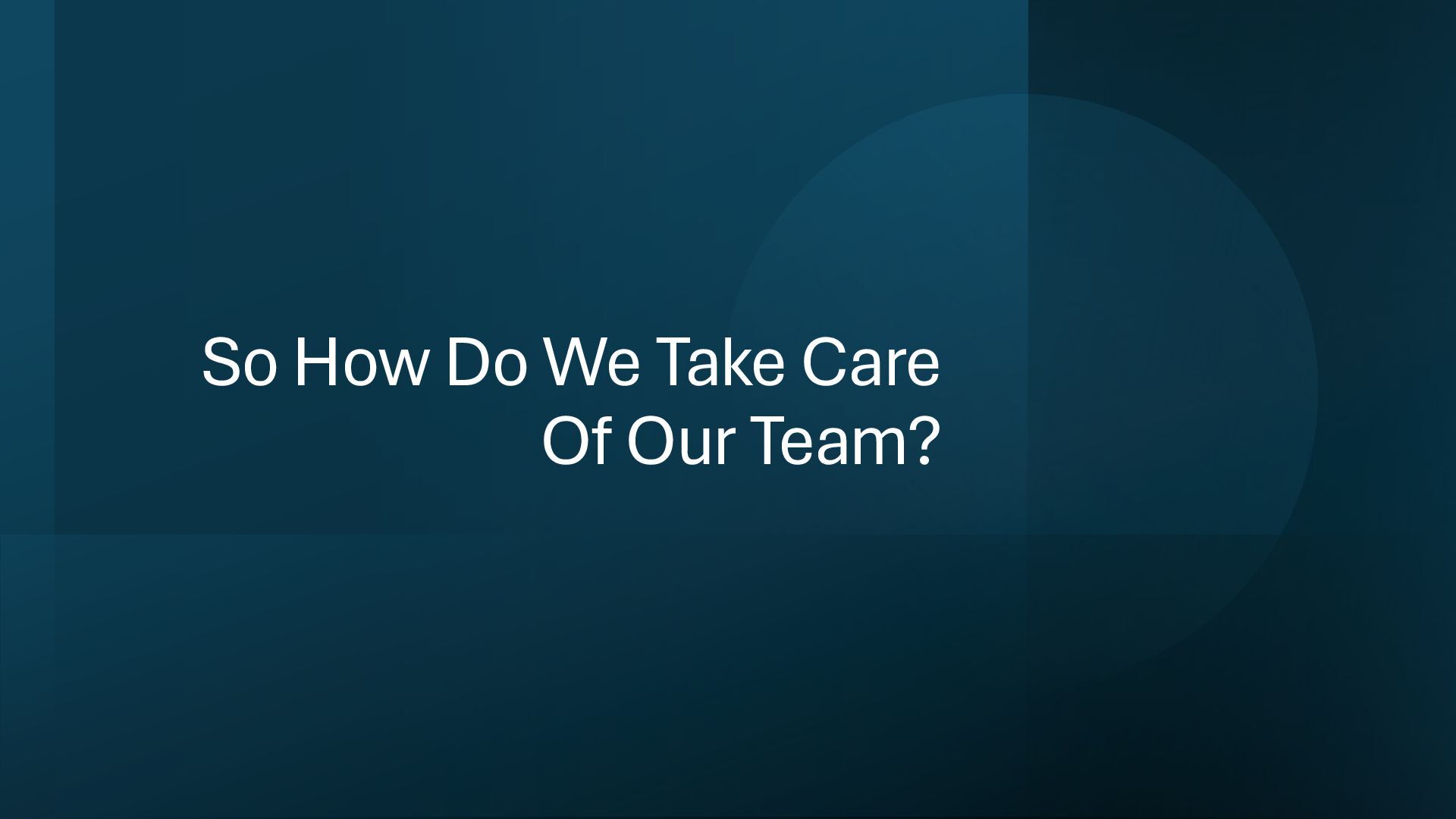 So How Do We Take Care Of Our Team?